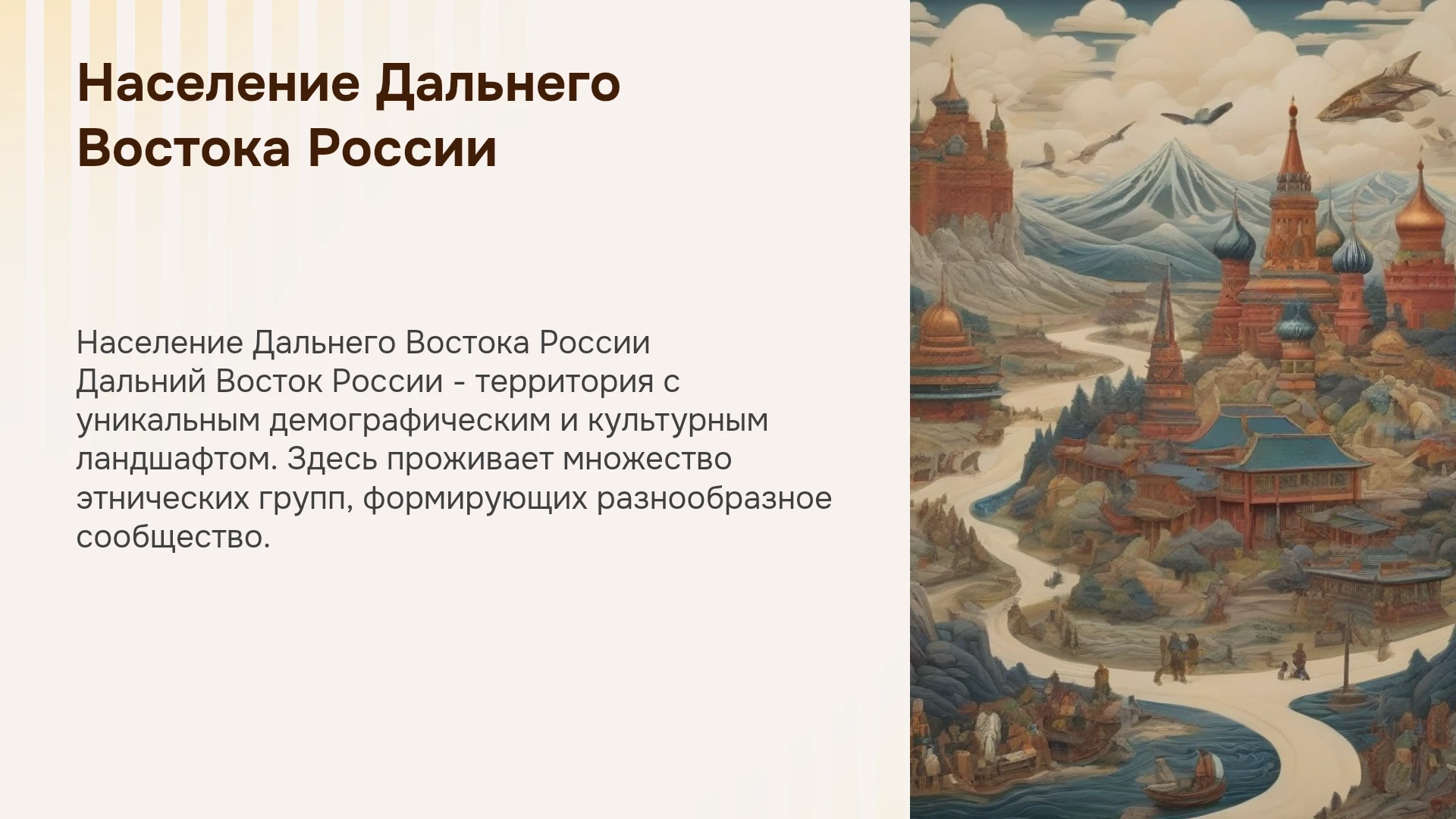 Население Дальнего Востока России

Население Дальнего Востока России
Дальний Восток России - территория с уникальным демографическим и культурным ландшафтом. Здесь проживает множество этнических групп, формирующих разнообразное сообщество.